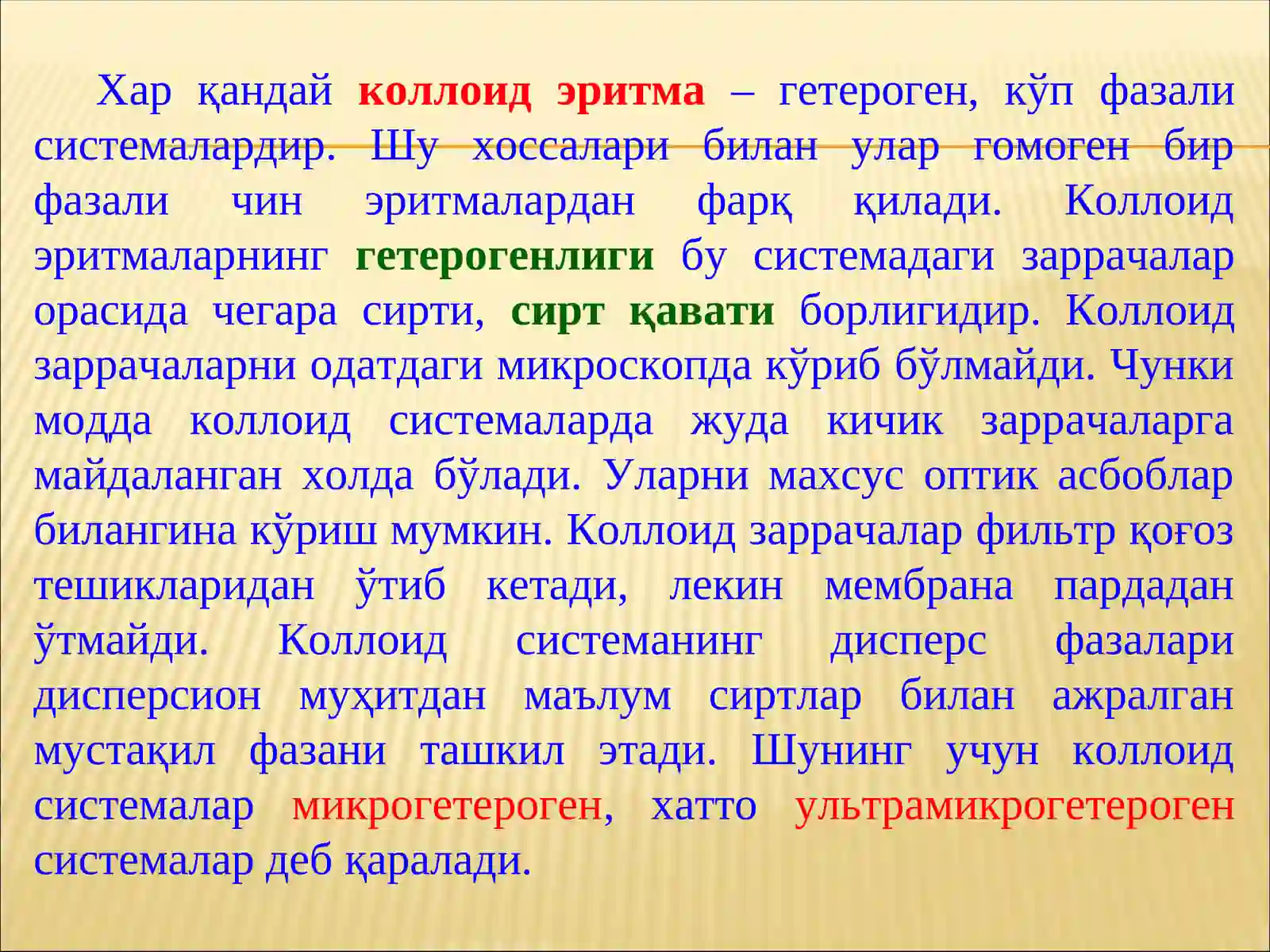 Хар қандай коллоид эритма – гетероген, кўп фазали системалардир. Шу хоссалари билан улар гомоген бир фазали чин эритмалардан фарқ қилади. Коллоид эритмаларнинг гетерогенлиги бу системадаги заррачалар орасида чегара сирти, сирт қавати борлигидир. Коллоид заррачаларни одатдаги микроскопда кўриб бўлмайди. Чунки модда коллоид системаларда жуда кичик заррачаларга майдаланган холда бўлади. Уларни махсус оптик асбоблар билангина кўриш мумкин. Коллоид заррачалар фильтр қоғоз тешикларидан ўтиб кетади, лекин мембрана пардадан ўтмайди. Коллоид системанинг дисперс фазалари дисперсион муҳитдан маълум сиртлар билан ажралган мустақил фазани ташкил этади. Шунинг учун коллоид системалар микрогетероген, хатто ультрамикрогетероген системалар деб қаралади.